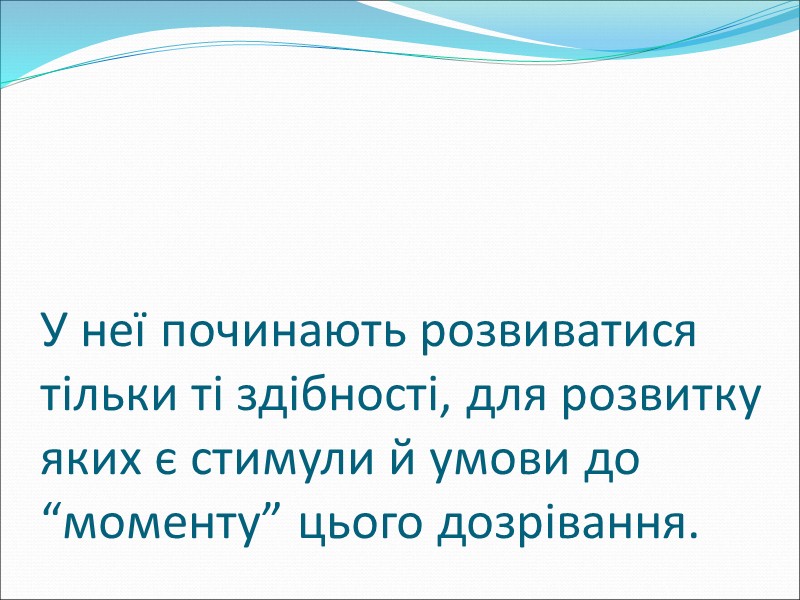 У неї починають розвиватися тільки ті здібності, для розвитку яких є стимули й умови до “моменту” цього дозрівання.